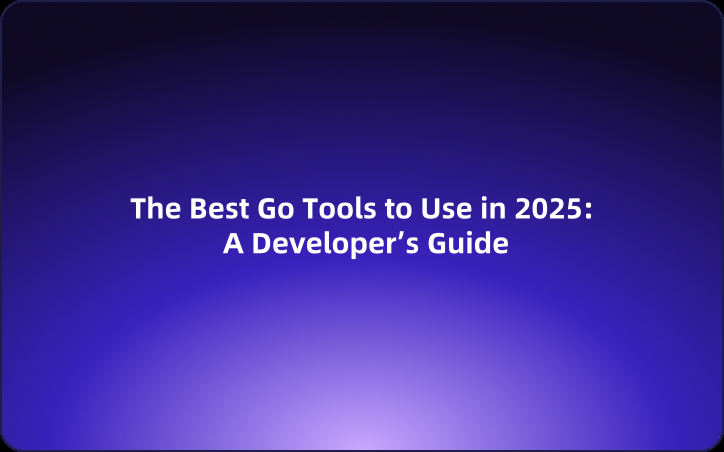 The Best Go Tools to Use in 2025:
A Developer’s Guide